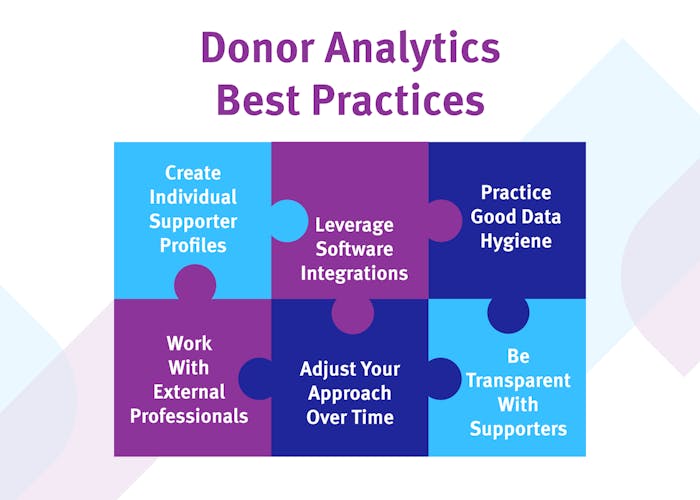 Donor Analytics Best Practices

Create Individual Supporter Profiles

Leverage Software Integrations

Practice Good Data Hygiene

Work With External Professionals

Adjust Your Approach Over Time

Be Transparent With Supporters